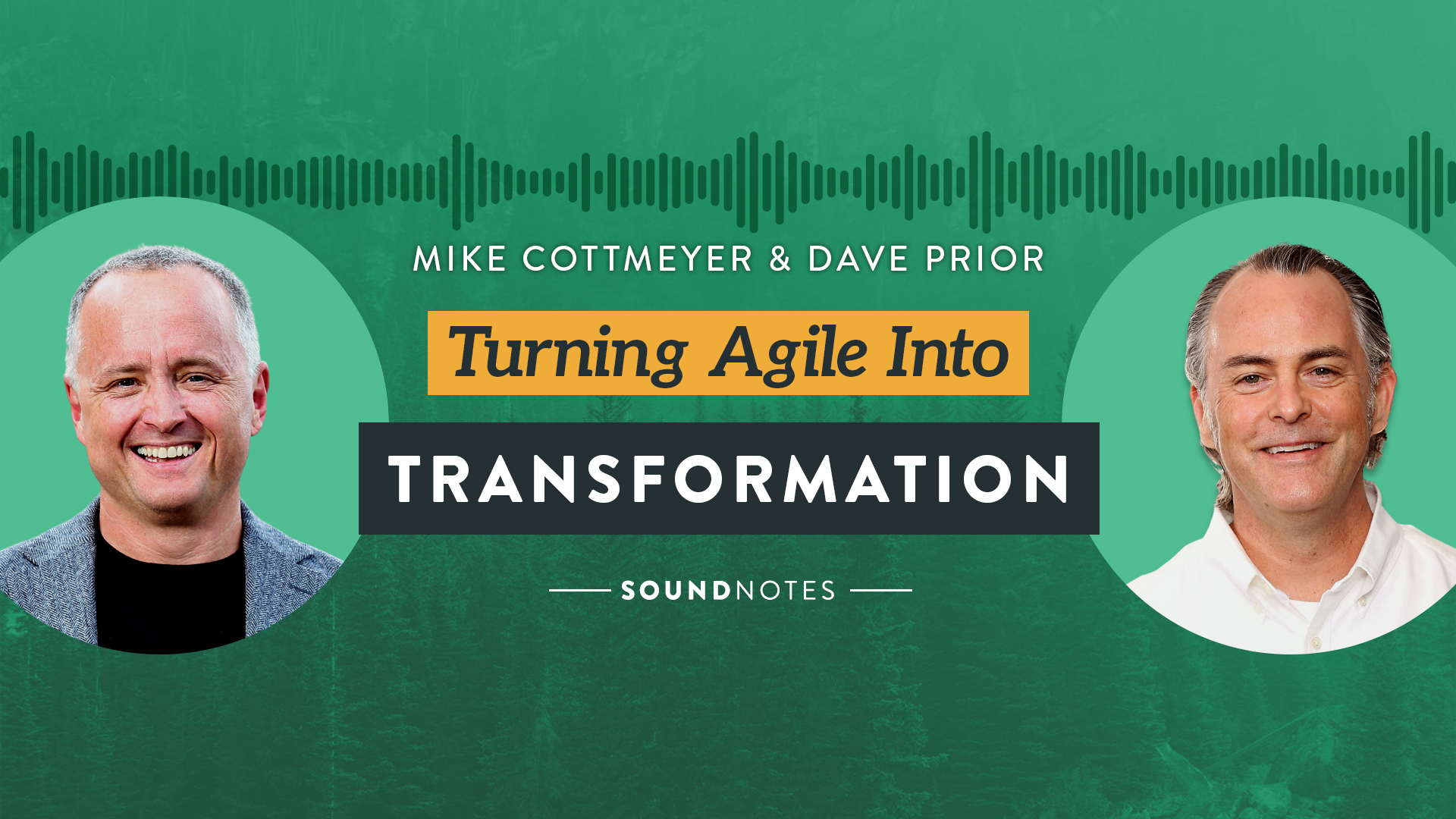 MIKE COTTMEYER & DAVE PRIOR

Turning Agile Into

TRANSFORMATION

SOUNDNOTES